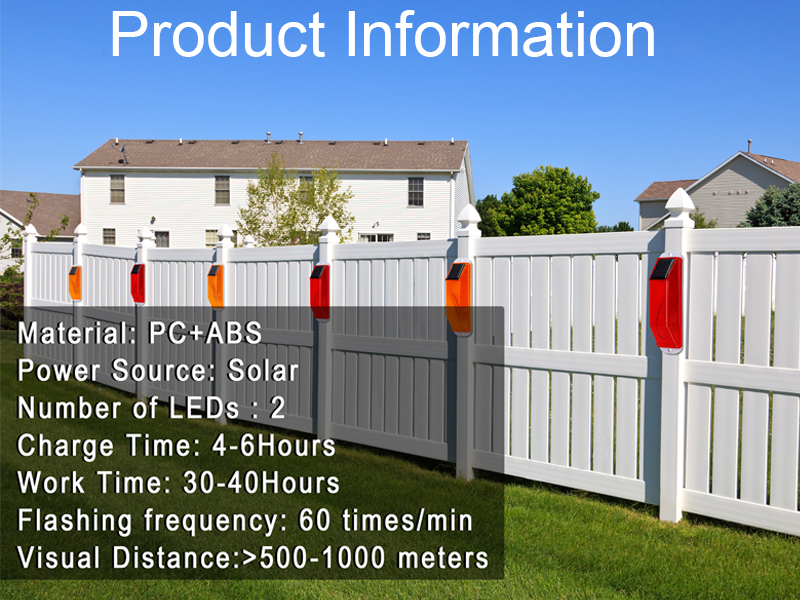 Product Information

Material: PC+ABS
Power Source: Solar
Number of LEDs : 2
Charge Time: 4-6Hours
Work Time: 30-40Hours
Flashing frequency: 60 times/min
Visual Distance:>500-1000 meters